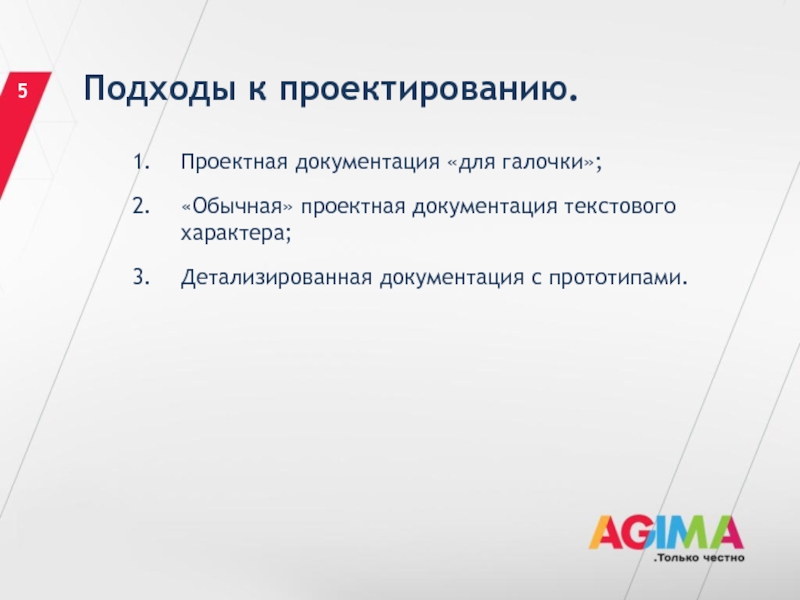 5

Подходы к проектированию.

1. Проектная документация «для галочки»;

2. «Обычная» проектная документация текстового характера;

3. Детализированная документация с прототипами.

AGIMA
.Только честно